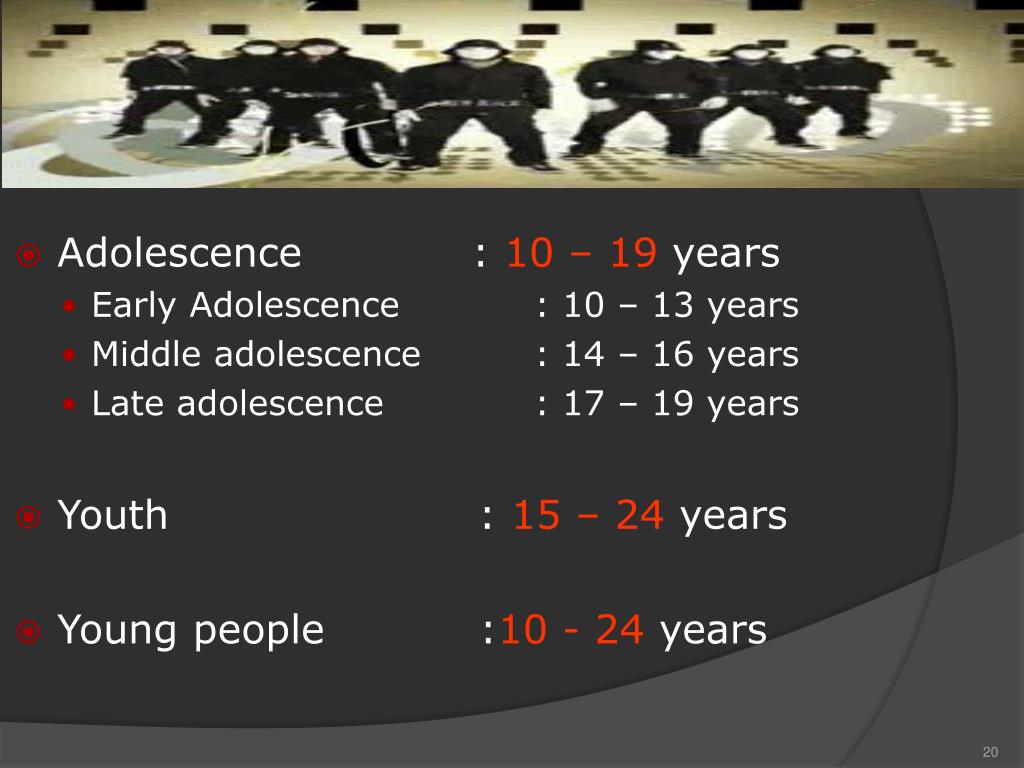 Adolescence : 10 – 19 years

Early Adolescence : 10 – 13 years
Middle adolescence : 14 – 16 years
Late adolescence : 17 – 19 years

Youth : 15 – 24 years

Young people :10 - 24 years

20